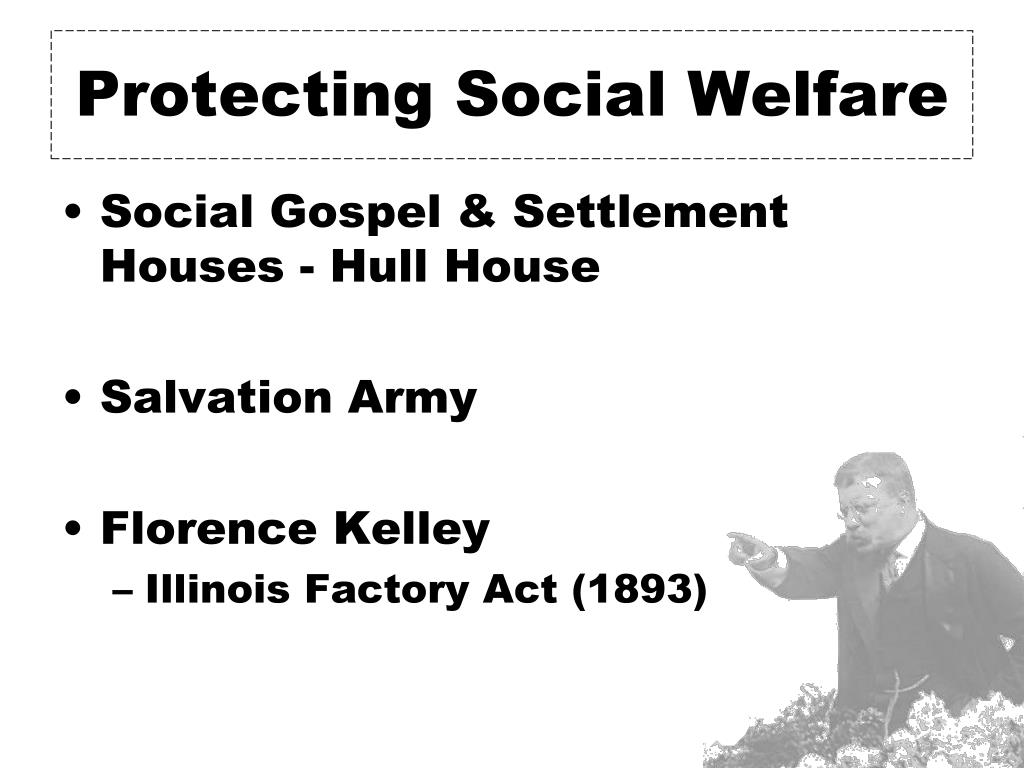 Protecting Social Welfare

• Social Gospel & Settlement Houses - Hull House

• Salvation Army

• Florence Kelley
– Illinois Factory Act (1893)